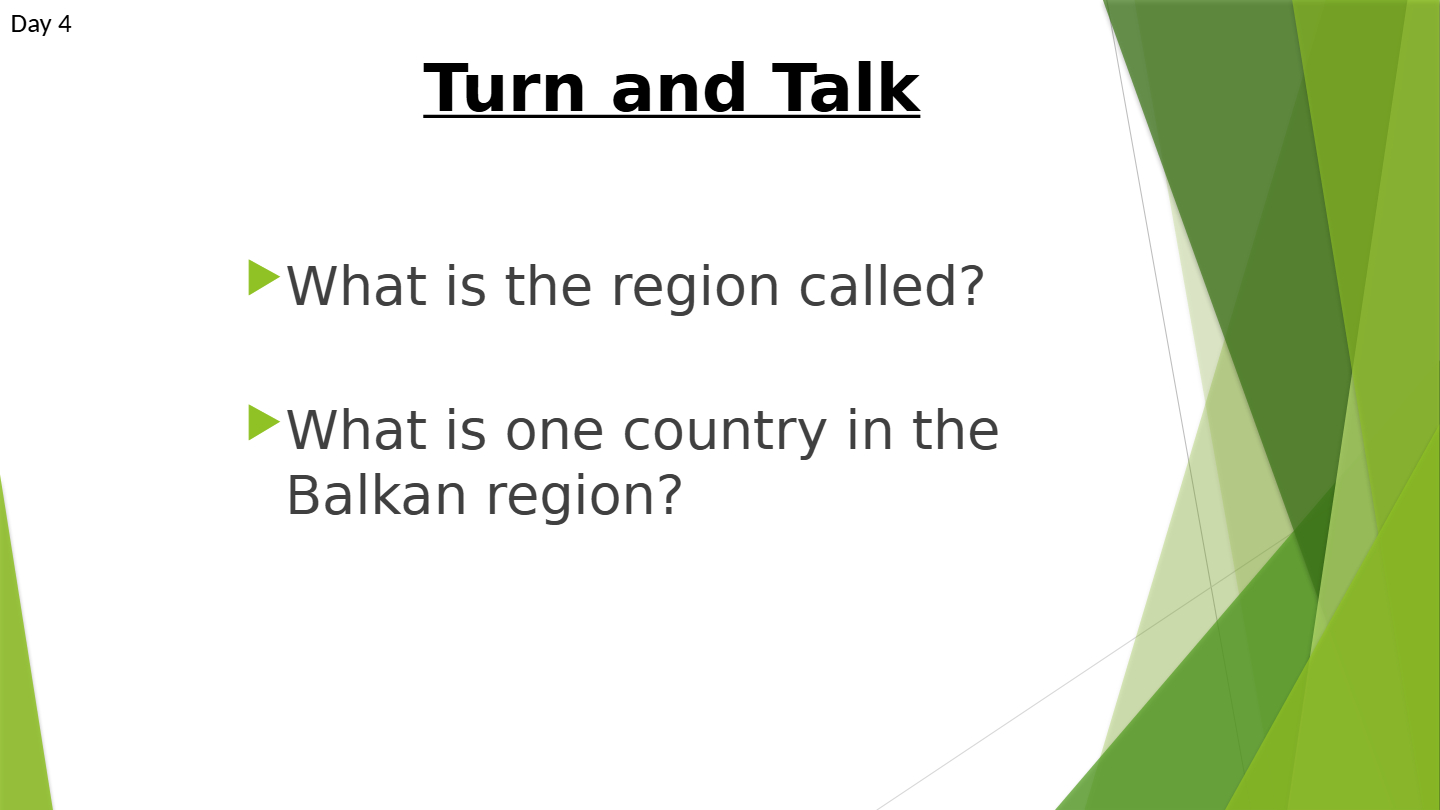 Day 4

Turn and Talk

What is the region called?

What is one country in the Balkan region?